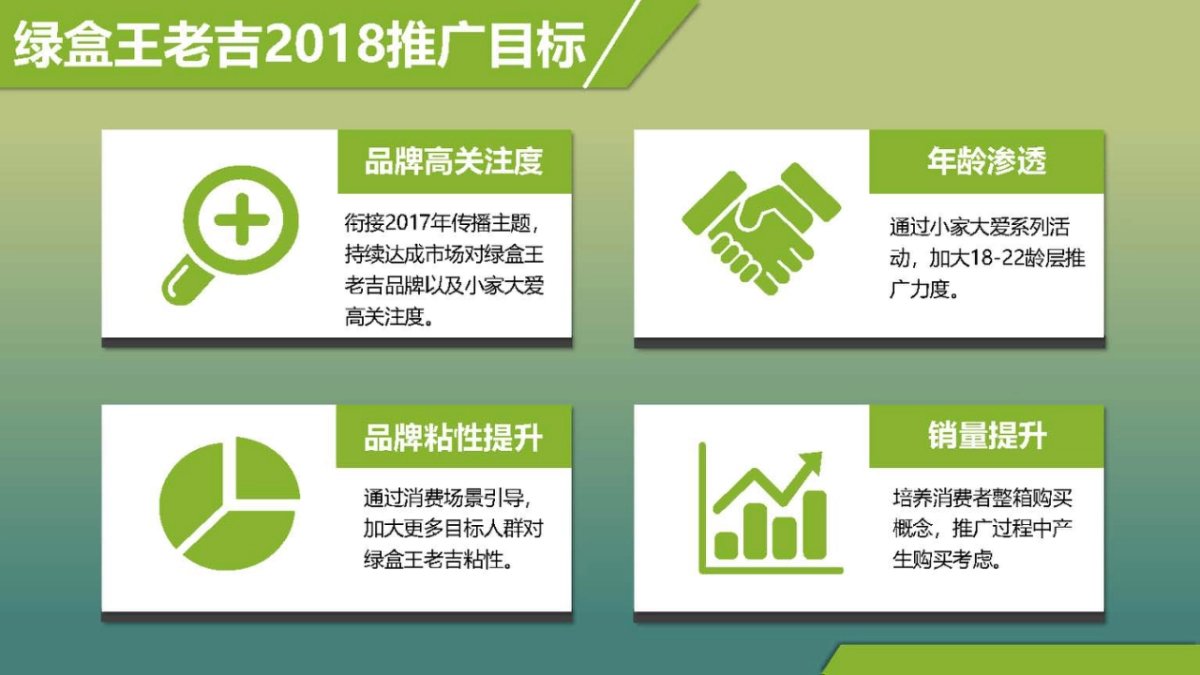 绿盒王老吉2018推广目标

品牌高关注度

衔接2017年传播主题，持续达成市场对绿盒王老吉品牌以及小家大爱高关注度。

年龄渗透

通过小家大爱系列活动，加大18-22龄层推广力度。

品牌粘性提升

通过消费场景引导，加大更多目标人群对绿盒王老吉粘性。

销量提升

培养消费者整箱购买概念，推广过程中产生购买考虑。